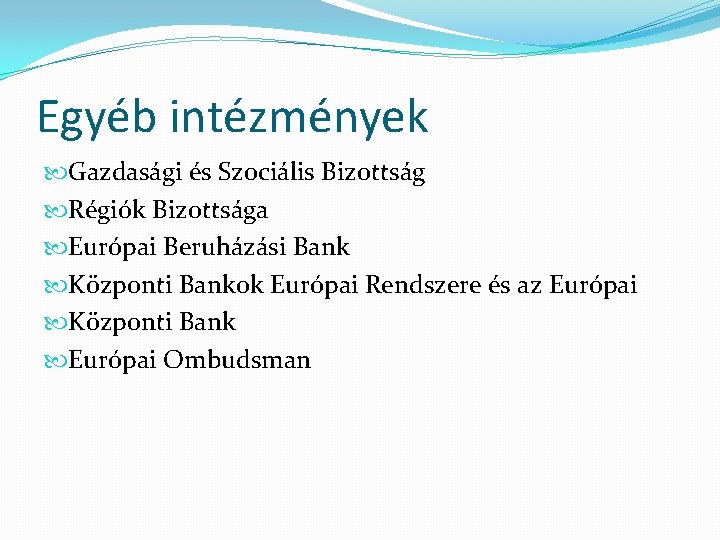 Egyéb intézmények

Gazdasági és Szociális Bizottság

Régiók Bizottsága

Európai Beruházási Bank

Központi Bankok Európai Rendszere és az Európai

Központi Bank

Európai Ombudsman